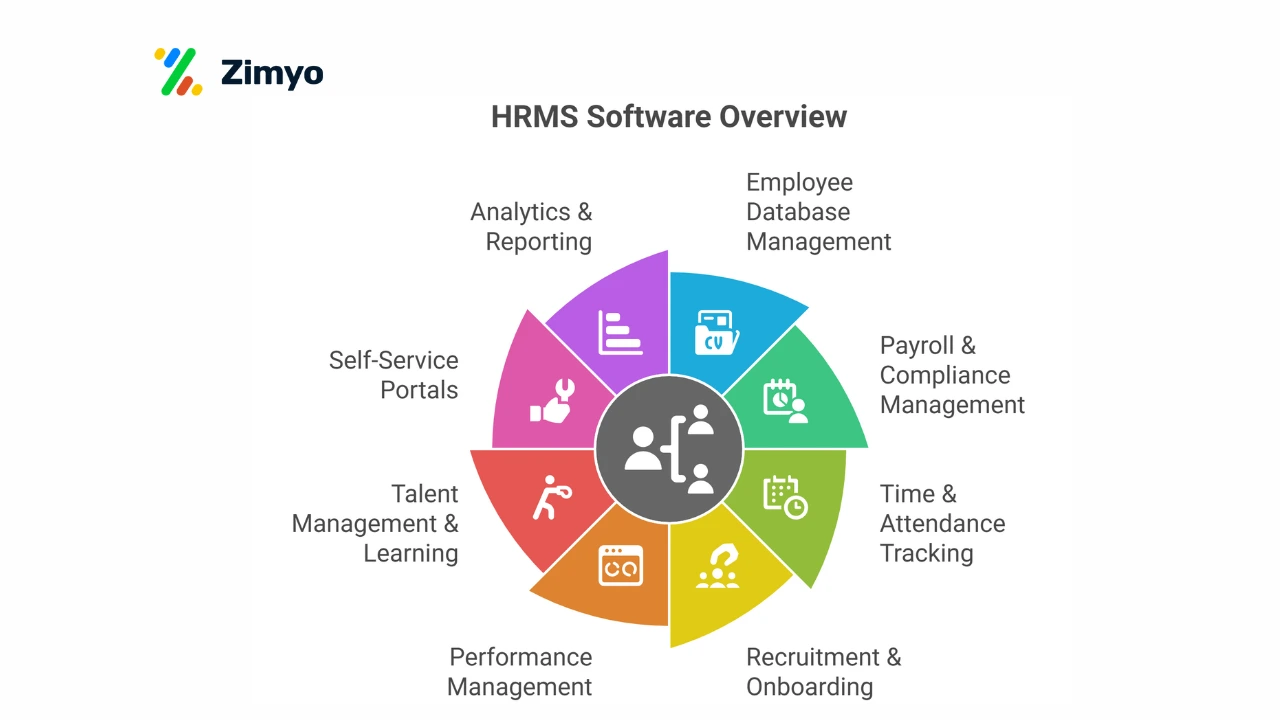 Zimyo

HRMS Software Overview

Employee Database Management

Payroll & Compliance Management

Time & Attendance Tracking

Recruitment & Onboarding

Performance Management

Talent Management & Learning

Self-Service Portals

Analytics & Reporting

CV